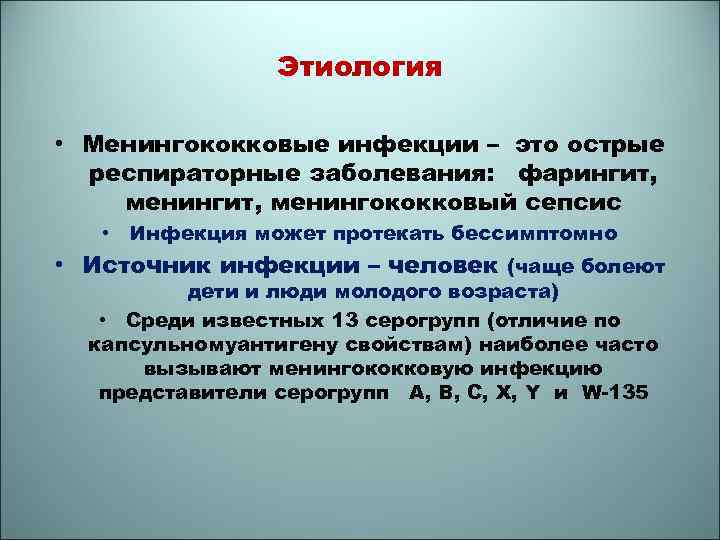 Этиология

• Менингококковые инфекции – это острые респираторные заболевания: фарингит, менингит, менингококковый сепсис

• Инфекция может протекать бессимптомно

• Источник инфекции – человек (чаще болеют дети и люди молодого возраста)

• Среди известных 13 серогрупп (отличие по капсульномуантигену свойствам) наиболее часто вызывают менингококковую инфекцию представители серогрупп A, B, C, X, Y и W-135